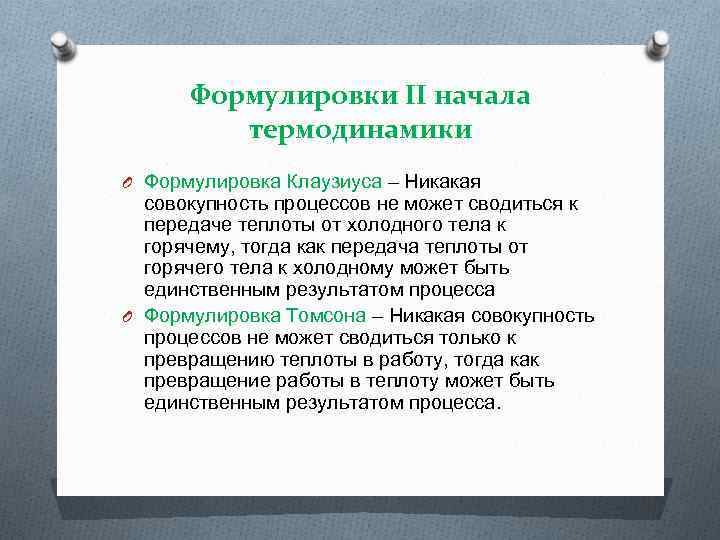 Формулировки II начала термодинамики

Формулировка Клаузиуса – Никакая совокупность процессов не может сводиться к передаче теплоты от холодного тела к горячему, тогда как передача теплоты от горячего тела к холодному может быть единственным результатом процесса

Формулировка Томсона – Никакая совокупность процессов не может сводиться только к превращению теплоты в работу, тогда как превращение работы в теплоту может быть единственным результатом процесса.